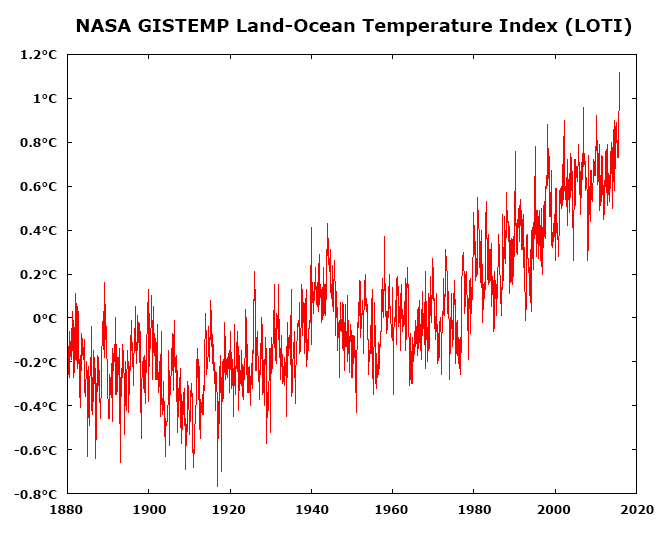 NASA GISTEMP Land-Ocean Temperature Index (LOTI)

1.2°C
1°C
0.8°C
0.6°C
0.4°C
0.2°C
0°C
-0.2°C
-0.4°C
-0.6°C
-0.8°C

1880
1900
1920
1940
1960
1980
2000
2020